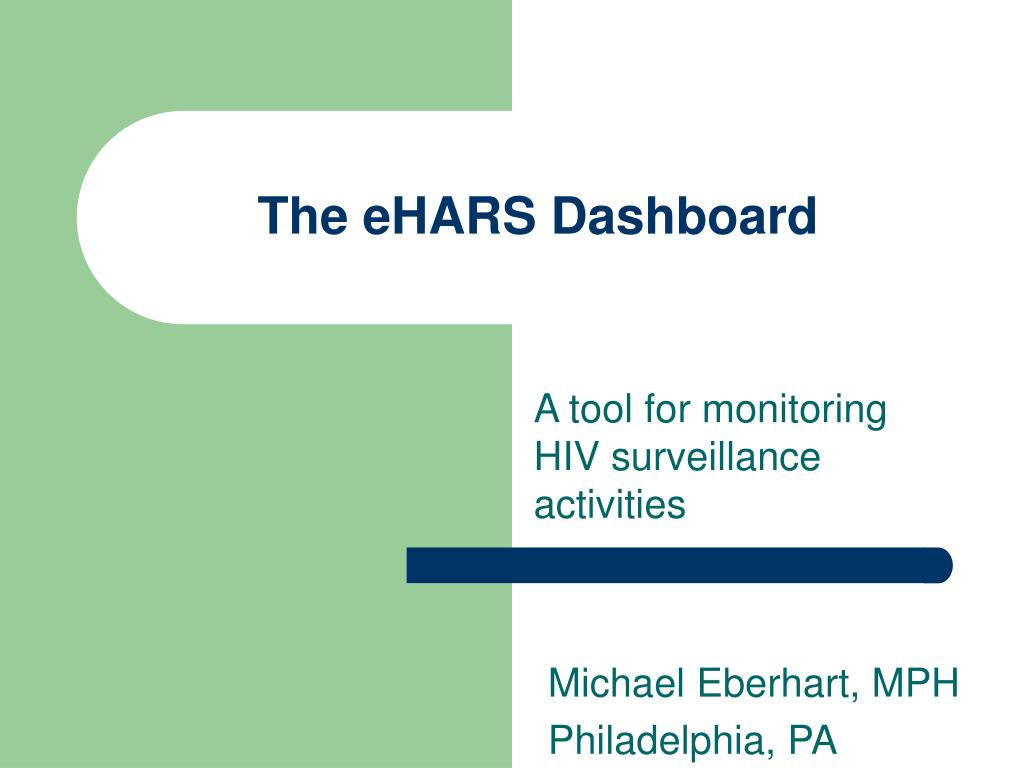 The eHARS Dashboard

A tool for monitoring HIV surveillance activities

Michael Eberhart, MPH
Philadelphia, PA